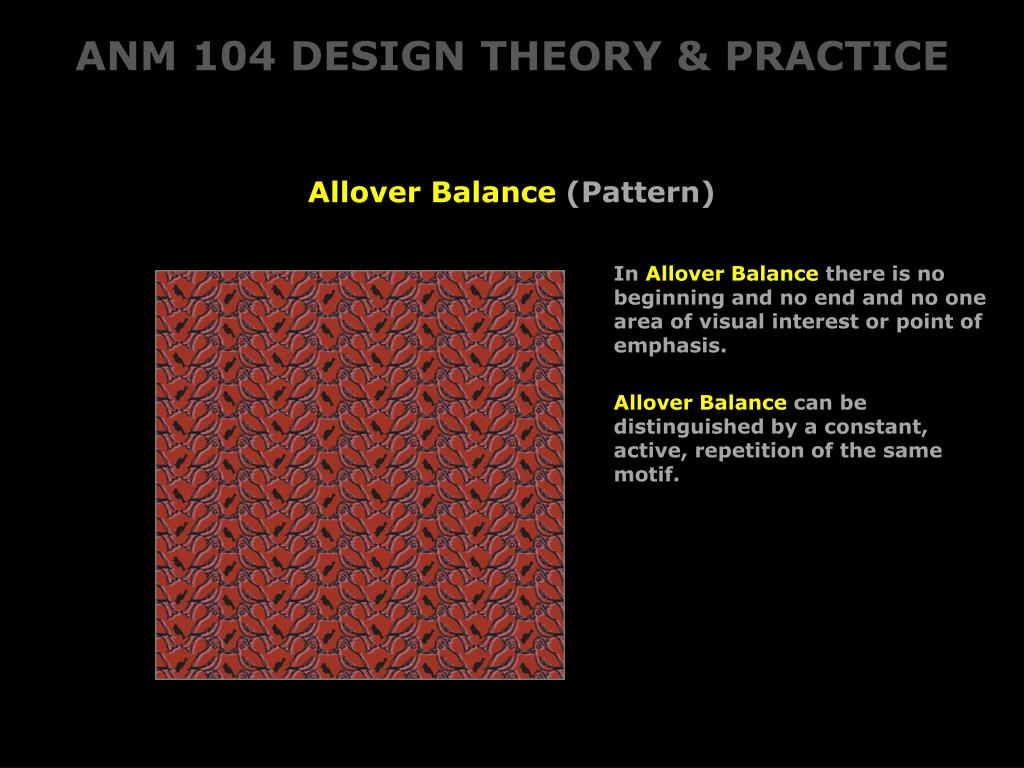 ANM 104 DESIGN THEORY & PRACTICE

Allover Balance (Pattern)

In Allover Balance there is no beginning and no end and no one area of visual interest or point of emphasis.

Allover Balance can be distinguished by a constant, active, repetition of the same motif.